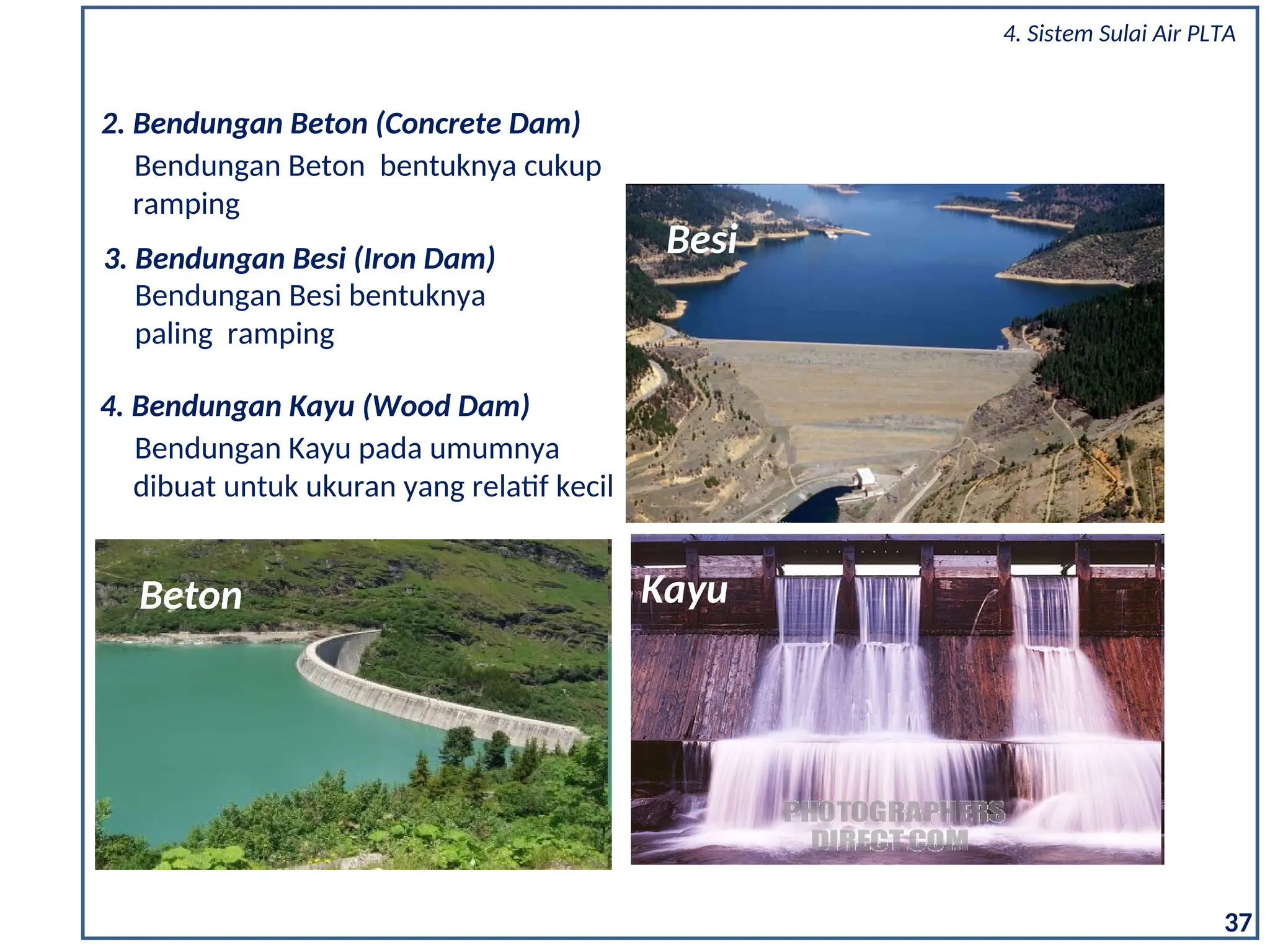 4. Sistem Sulai Air PLTA

2. Bendungan Beton (Concrete Dam)
Bendungan Beton bentuknya cukup ramping

3. Bendungan Besi (Iron Dam)
Bendungan Besi bentuknya paling ramping

4. Bendungan Kayu (Wood Dam)
Bendungan Kayu pada umumnya dibuat untuk ukuran yang relatif kecil

Besi

Beton

Kayu

PHOTOGRAPHERS DIRECT.COM

37